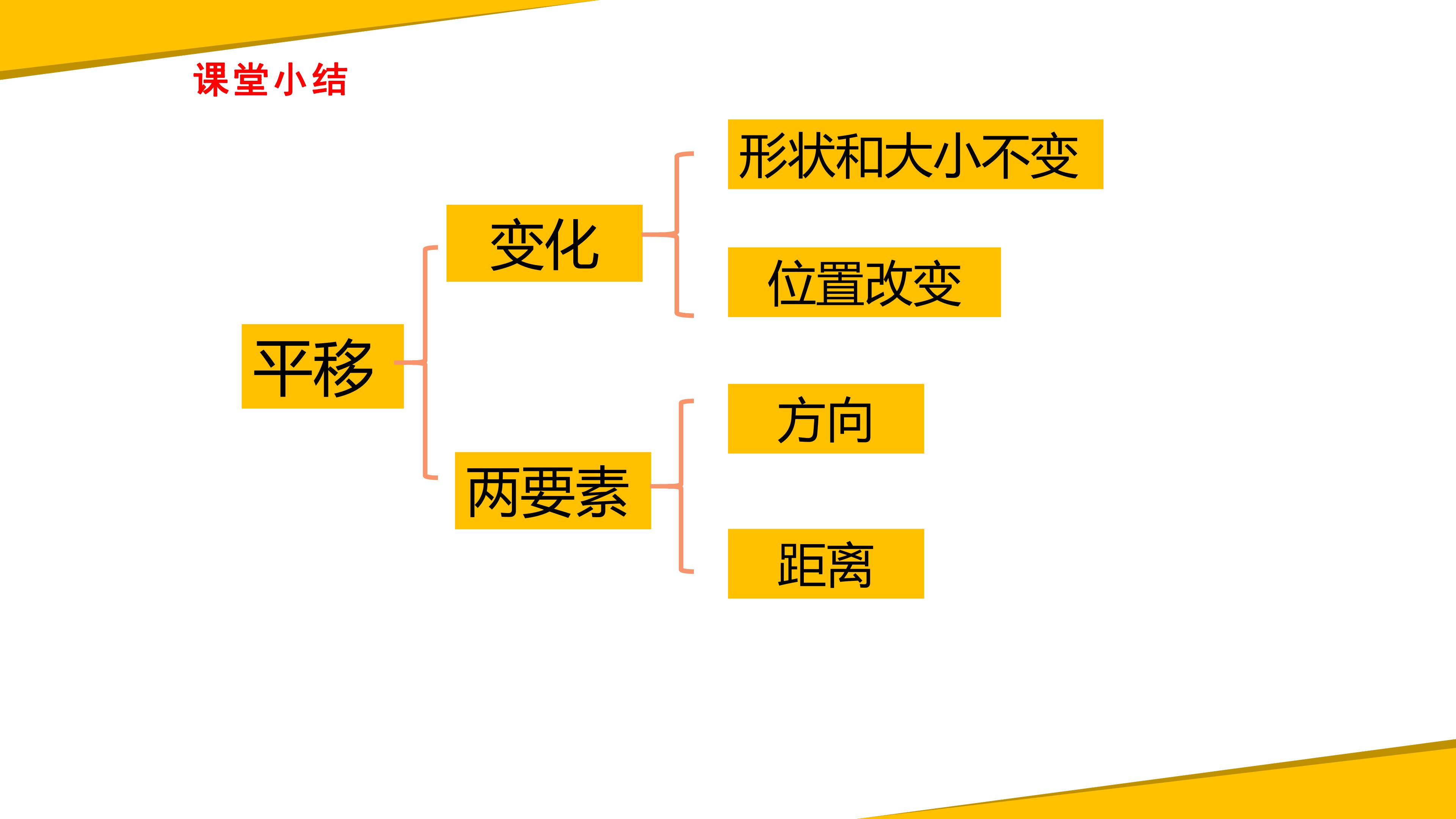 课堂小结

平移

变化

两要素

形状和大小不变

位置改变

方向

距离